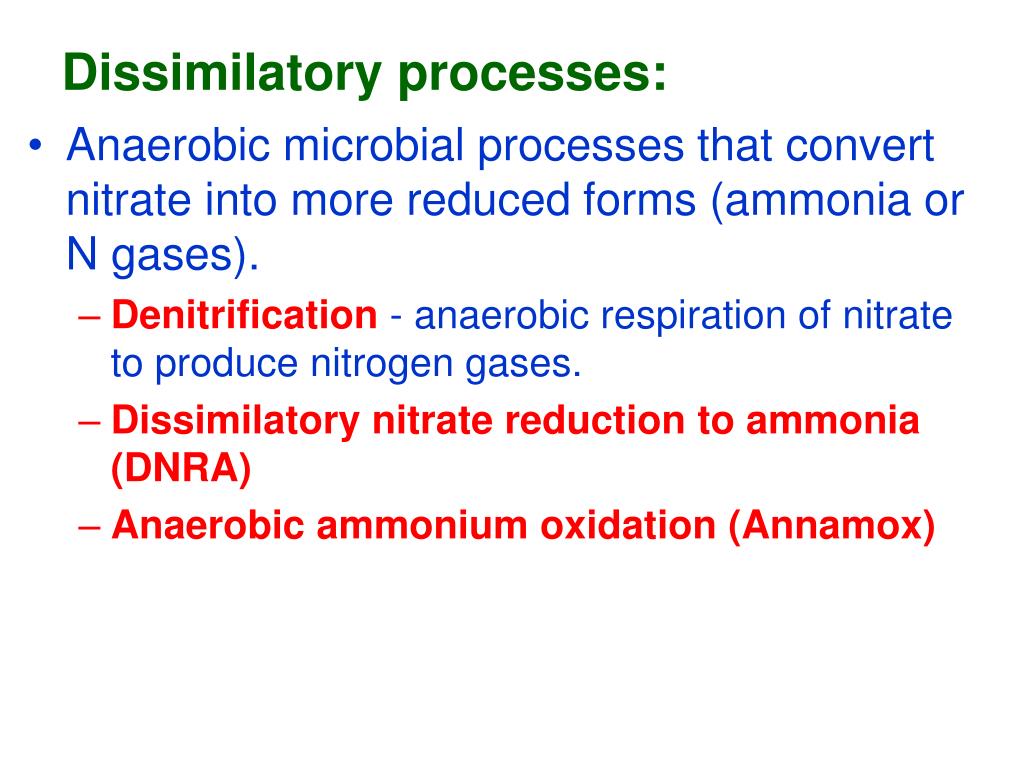 Dissimilatory processes:

• Anaerobic microbial processes that convert nitrate into more reduced forms (ammonia or N gases).

– Denitrification - anaerobic respiration of nitrate to produce nitrogen gases.

– Dissimilatory nitrate reduction to ammonia (DNRA)

– Anaerobic ammonium oxidation (Annamox)